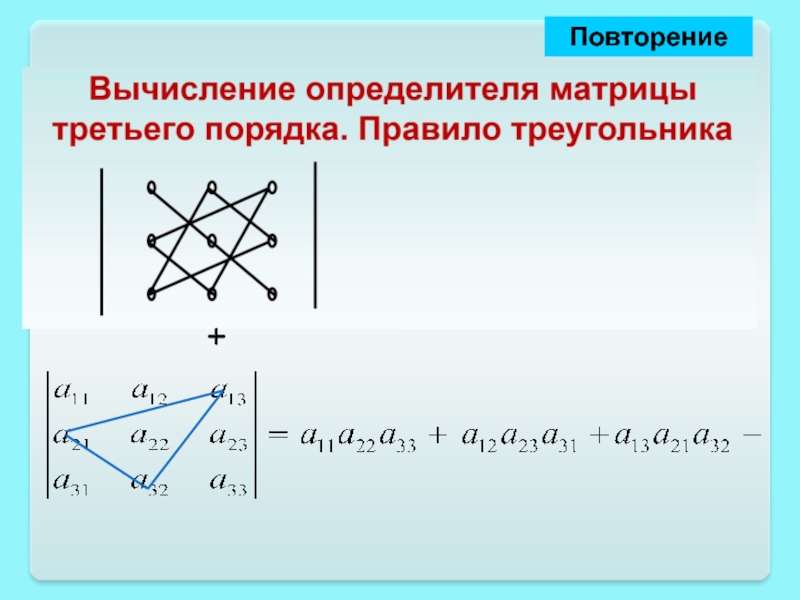 Повторение

Вычисление определителя матрицы третьего порядка. Правило треугольника

+

$\begin{vmatrix} a_{11} & a_{12} & a_{13} \\ a_{21} & a_{22} & a_{23} \\ a_{31} & a_{32} & a_{33} \end{vmatrix} = a_{11}a_{22}a_{33} + a_{12}a_{23}a_{31} + a_{13}a_{21}a_{32} -$